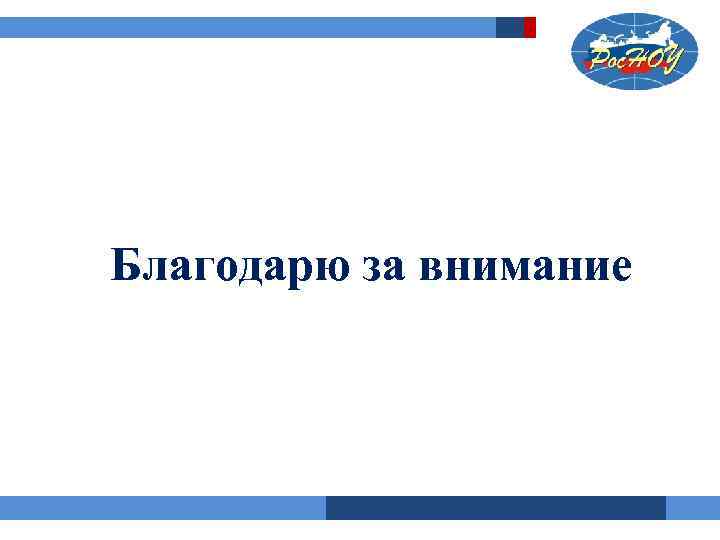 РосНОУ

Благодарю за внимание